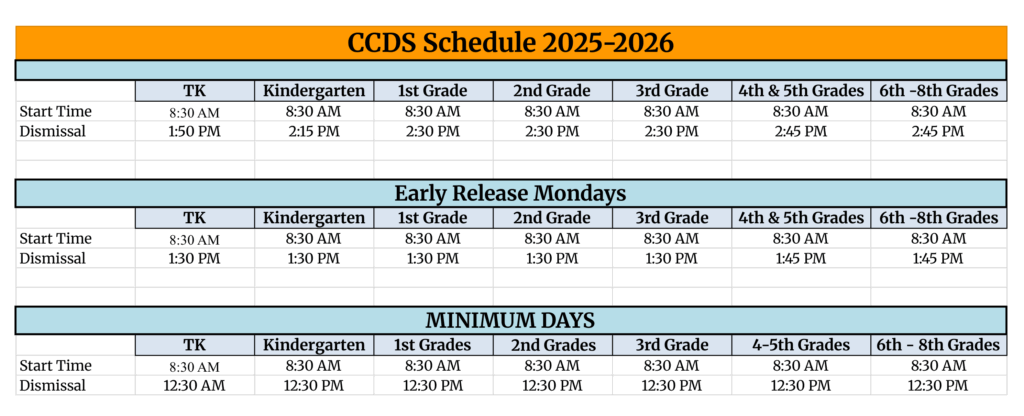 CCDS Schedule 2025-2026

| | TK | Kindergarten | 1st Grade | 2nd Grade | 3rd Grade | 4th & 5th Grades | 6th -8th Grades |
|---|---|---|---|---|---|---|---|
| Start Time | 8:30 AM | 8:30 AM | 8:30 AM | 8:30 AM | 8:30 AM | 8:30 AM | 8:30 AM |
| Dismissal | 1:50 PM | 2:15 PM | 2:30 PM | 2:30 PM | 2:30 PM | 2:45 PM | 2:45 PM |

Early Release Mondays

| | TK | Kindergarten | 1st Grade | 2nd Grade | 3rd Grade | 4th & 5th Grades | 6th -8th Grades |
|---|---|---|---|---|---|---|---|
| Start Time | 8:30 AM | 8:30 AM | 8:30 AM | 8:30 AM | 8:30 AM | 8:30 AM | 8:30 AM |
| Dismissal | 1:30 PM | 1:30 PM | 1:30 PM | 1:30 PM | 1:30 PM | 1:45 PM | 1:45 PM |

MINIMUM DAYS

| | TK | Kindergarten | 1st Grades | 2nd Grades | 3rd Grade | 4-5th Grades | 6th - 8th Grades |
|---|---|---|---|---|---|---|---|
| Start Time | 8:30 AM | 8:30 AM | 8:30 AM | 8:30 AM | 8:30 AM | 8:30 AM | 8:30 AM |
| Dismissal | 12:30 AM | 12:30 PM | 12:30 PM | 12:30 PM | 12:30 PM | 12:30 PM | 12:30 PM |